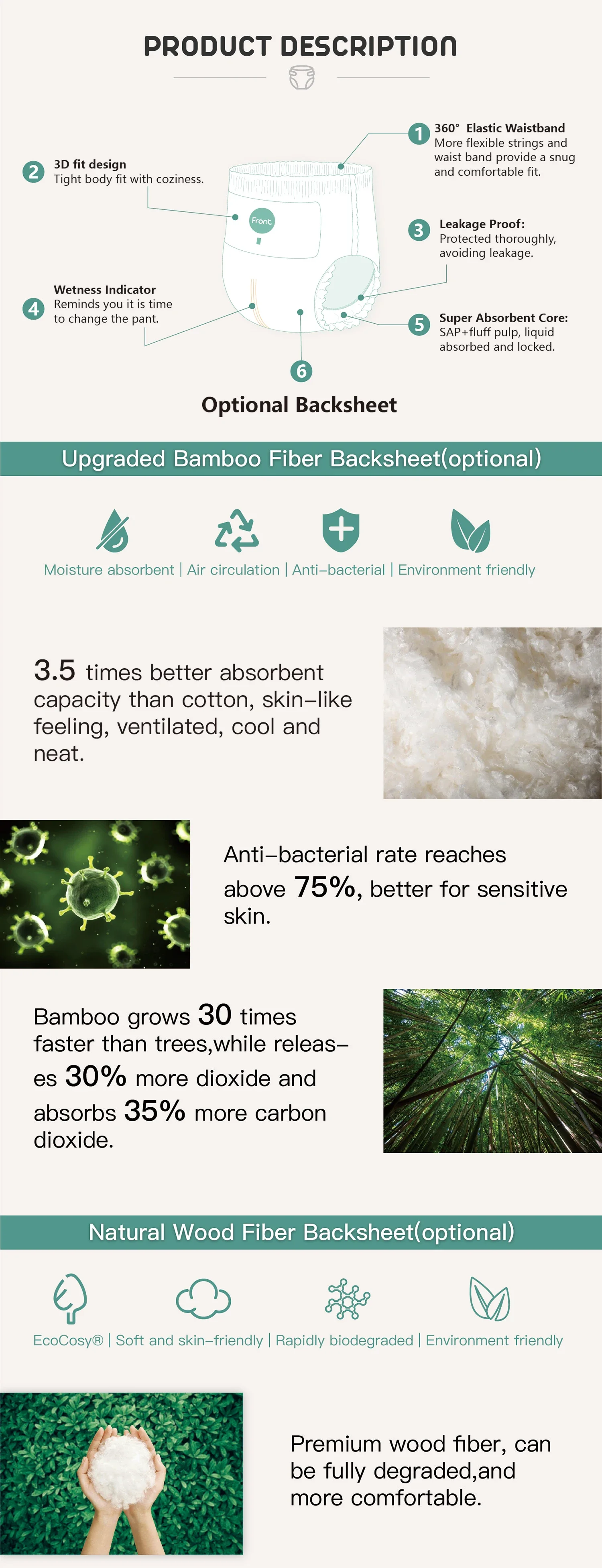 PRODUCT DESCRIPTION

1 360° Elastic Waistband
More flexible strings and waist band provide a snug and comfortable fit.

2 3D fit design
Tight body fit with coziness.

Front

3 Leakage Proof:
Protected thoroughly, avoiding leakage.

4 Wetness Indicator
Reminds you it is time to change the pant.

5 Super Absorbent Core:
SAP+fluff pulp, liquid absorbed and locked.

6
Optional Backsheet

Upgraded Bamboo Fiber Backsheet(optional)

Moisture absorbent | Air circulation | Anti-bacterial | Environment friendly

3.5 times better absorbent capacity than cotton, skin-like feeling, ventilated, cool and neat.

Anti-bacterial rate reaches above 75%, better for sensitive skin.

Bamboo grows 30 times faster than trees,while releases 30% more dioxide and absorbs 35% more carbon dioxide.

Natural Wood Fiber Backsheet(optional)

EcoCosy® | Soft and skin-friendly | Rapidly biodegraded | Environment friendly

Premium wood fiber, can be fully degraded,and more comfortable.